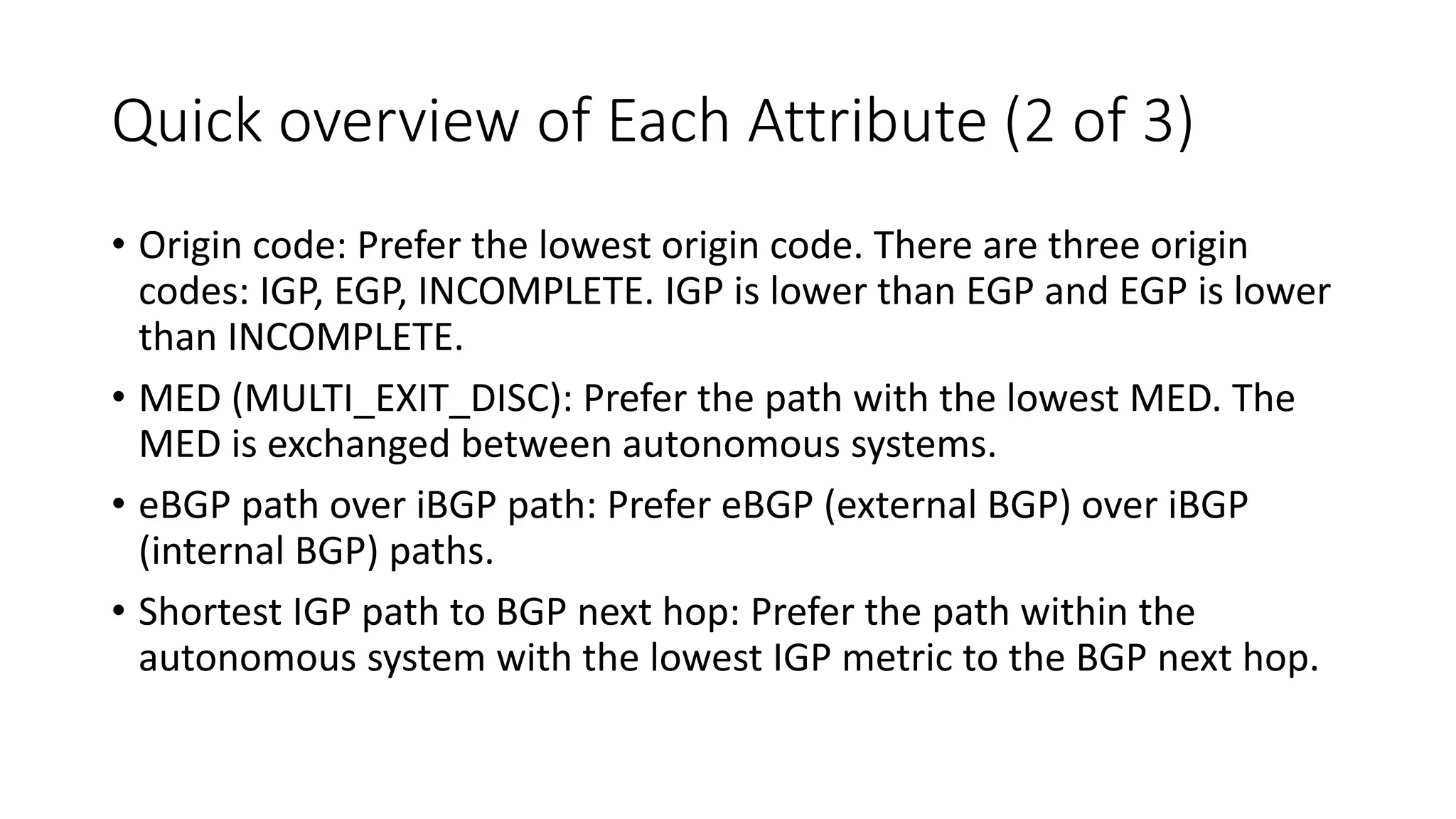 Quick overview of Each Attribute (2 of 3)

• Origin code: Prefer the lowest origin code. There are three origin codes: IGP, EGP, INCOMPLETE. IGP is lower than EGP and EGP is lower than INCOMPLETE.

• MED (MULTI_EXIT_DISC): Prefer the path with the lowest MED. The MED is exchanged between autonomous systems.

• eBGP path over iBGP path: Prefer eBGP (external BGP) over iBGP (internal BGP) paths.

• Shortest IGP path to BGP next hop: Prefer the path within the autonomous system with the lowest IGP metric to the BGP next hop.